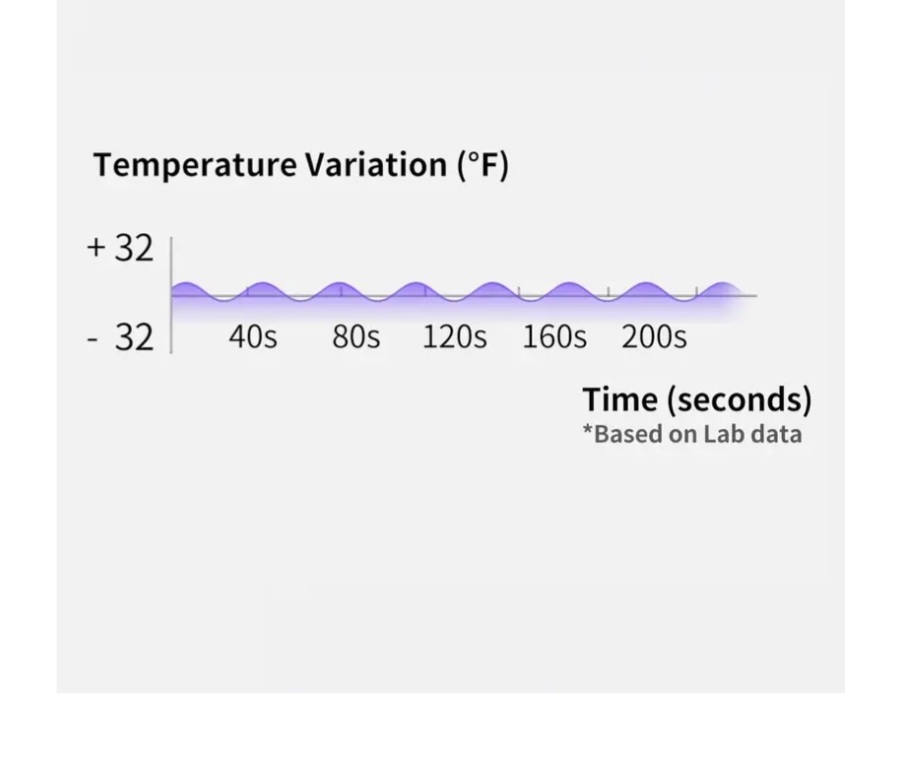 Temperature Variation (°F)

+ 32

- 32

40s 80s 120s 160s 200s

Time (seconds)
*Based on Lab data